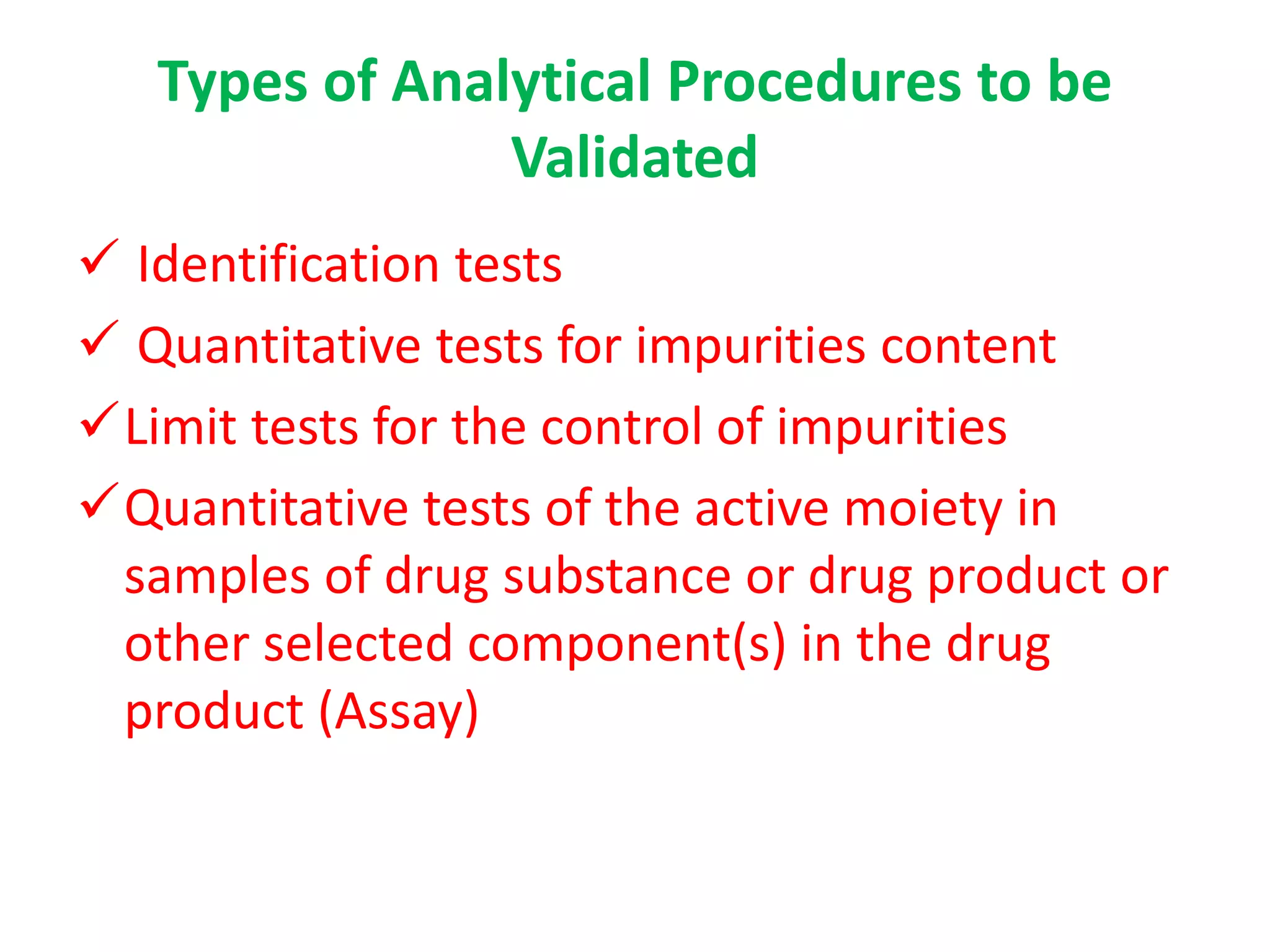 Types of Analytical Procedures to be Validated

✓ Identification tests

✓ Quantitative tests for impurities content

✓ Limit tests for the control of impurities

✓ Quantitative tests of the active moiety in samples of drug substance or drug product or other selected component(s) in the drug product (Assay)